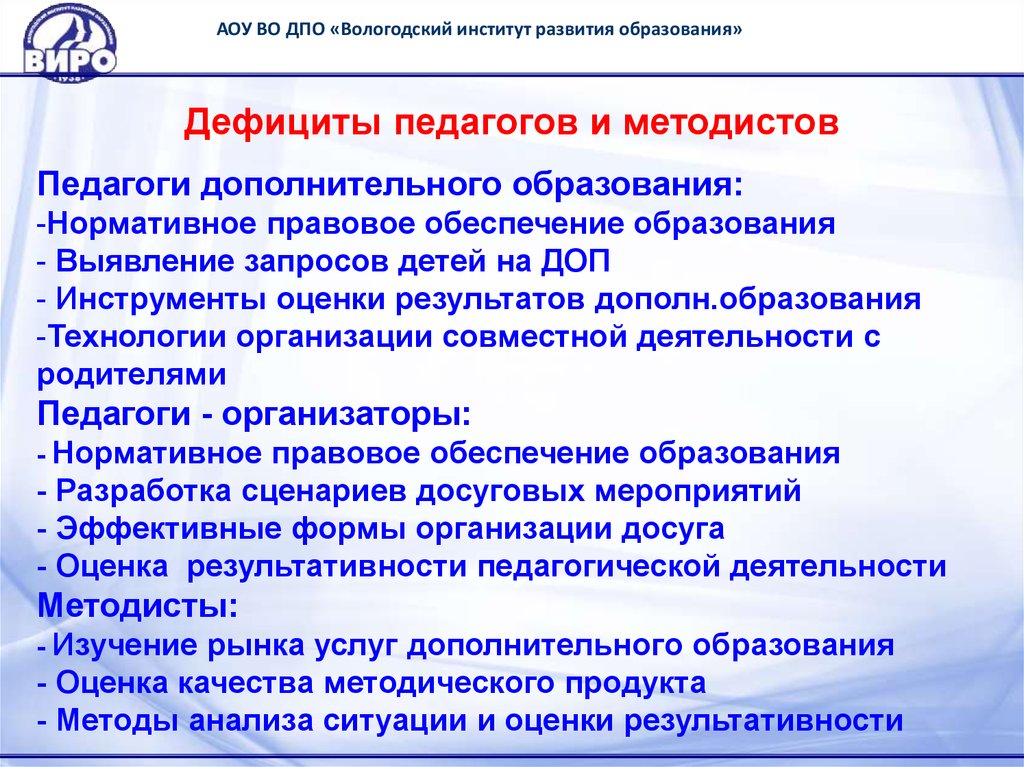 ВИРО

АОУ ВО ДПО «Вологодский институт развития образования»

Дефициты педагогов и методистов

Педагоги дополнительного образования:
-Нормативное правовое обеспечение образования
- Выявление запросов детей на ДОП
- Инструменты оценки результатов дополн.образования
-Технологии организации совместной деятельности с родителями
Педагоги - организаторы:
- Нормативное правовое обеспечение образования
- Разработка сценариев досуговых мероприятий
- Эффективные формы организации досуга
- Оценка результативности педагогической деятельности
Методисты:
- Изучение рынка услуг дополнительного образования
- Оценка качества методического продукта
- Методы анализа ситуации и оценки результативности